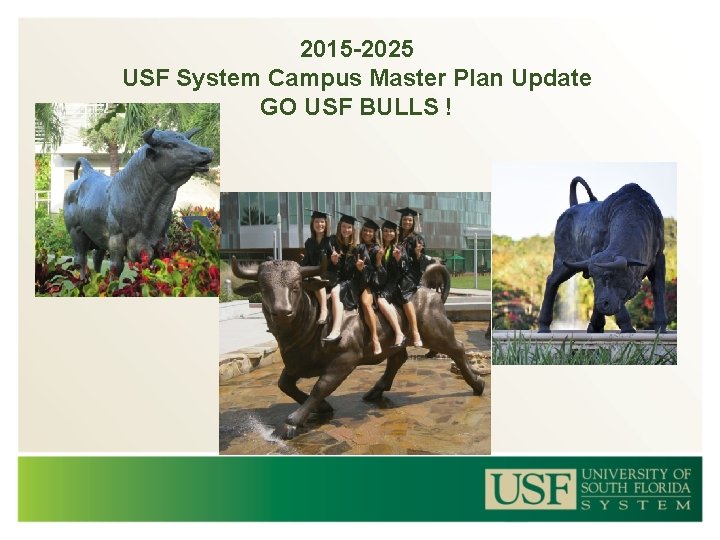 2015-2025
USF System Campus Master Plan Update
GO USF BULLS !

USF UNIVERSITY OF SOUTH FLORIDA SYSTEM